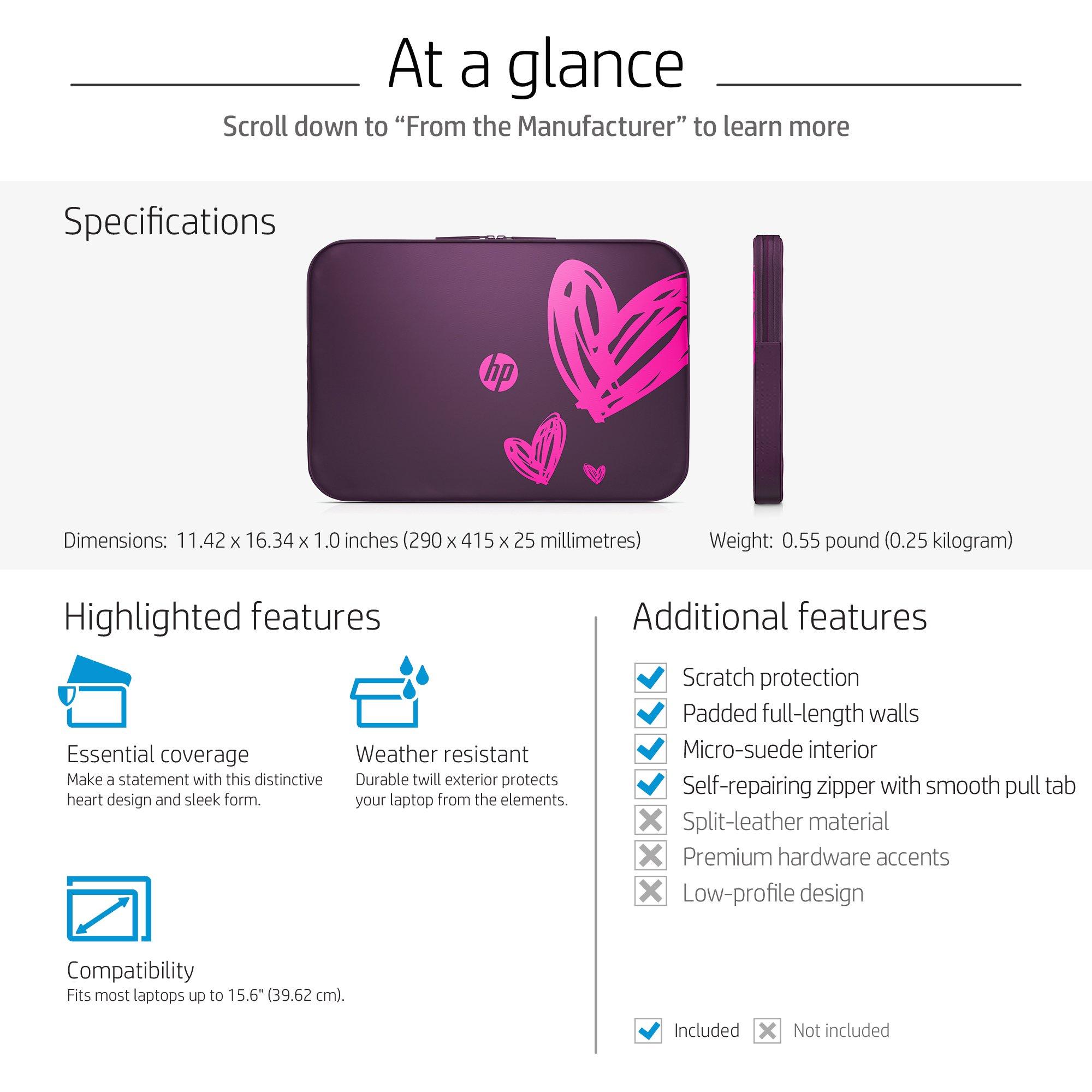 At a glance

Scroll down to “From the Manufacturer” to learn more

Specifications

hp

Dimensions: 11.42 x 16.34 x 1.0 inches (290 x 415 x 25 millimetres)

Weight: 0.55 pound (0.25 kilogram)

Highlighted features

Essential coverage
Make a statement with this distinctive heart design and sleek form.

Weather resistant
Durable twill exterior protects your laptop from the elements.

Compatibility
Fits most laptops up to 15.6" (39.62 cm).

Additional features

Scratch protection
Padded full-length walls
Micro-suede interior
Self-repairing zipper with smooth pull tab
Split-leather material
Premium hardware accents
Low-profile design

Included Not included